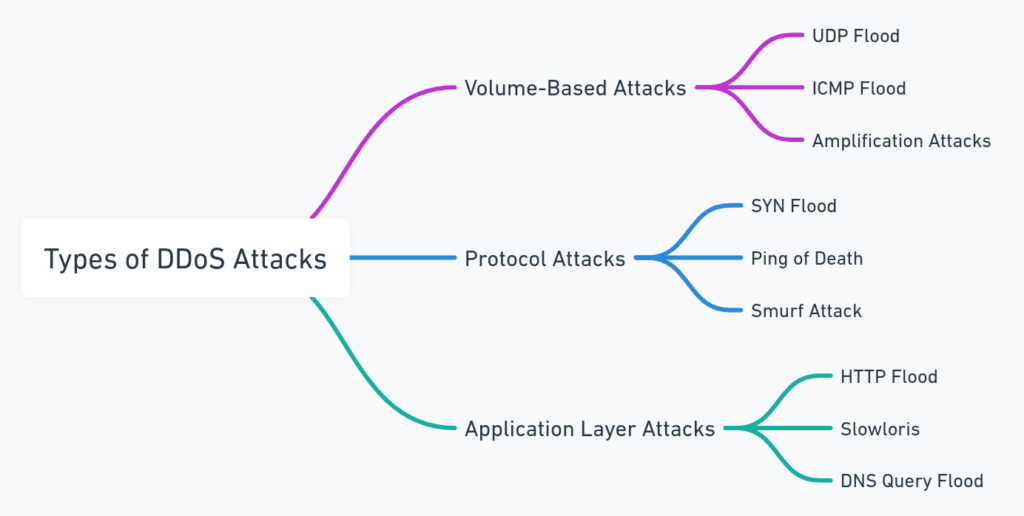 Types of DDoS Attacks

Volume-Based Attacks

UDP Flood

ICMP Flood

Amplification Attacks

Protocol Attacks

SYN Flood

Ping of Death

Smurf Attack

Application Layer Attacks

HTTP Flood

Slowloris

DNS Query Flood